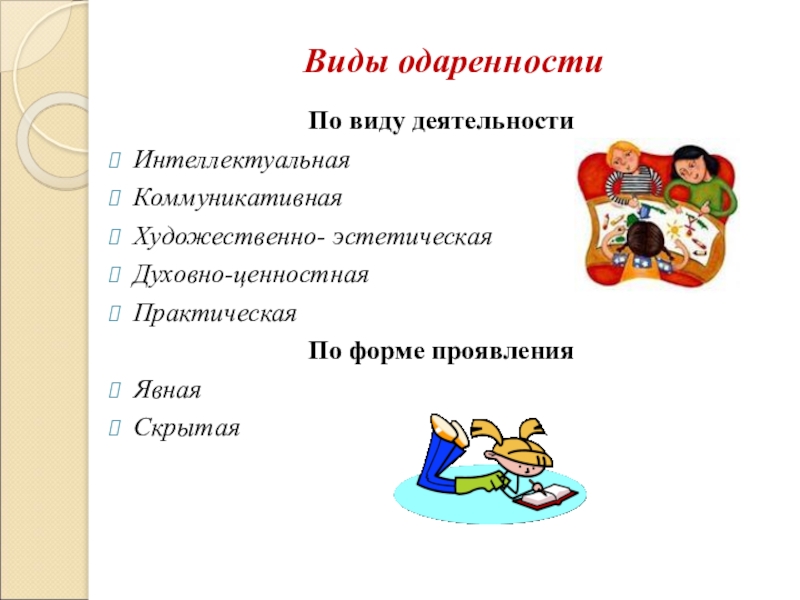 Виды одаренности

По виду деятельности

Интеллектуальная

Коммуникативная

Художественно- эстетическая

Духовно-ценностная

Практическая

По форме проявления

Явная

Скрытая